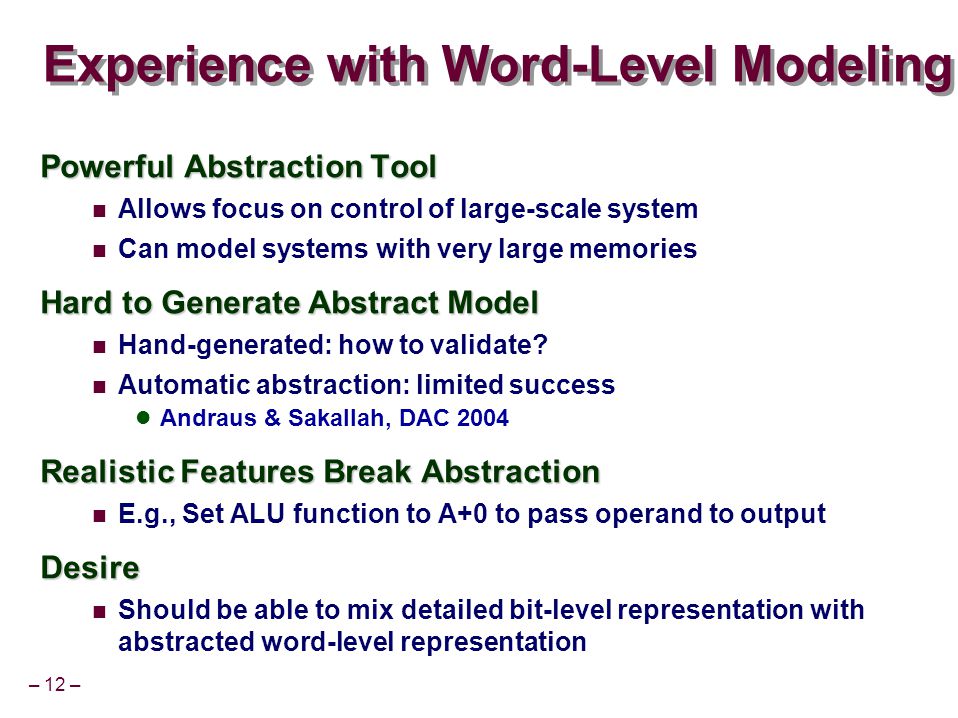 Experience with Word-Level Modeling

Powerful Abstraction Tool

Allows focus on control of large-scale system

Can model systems with very large memories

Hard to Generate Abstract Model

Hand-generated: how to validate?

Automatic abstraction: limited success

Andraus & Sakallah, DAC 2004

Realistic Features Break Abstraction

E.g., Set ALU function to A+0 to pass operand to output

Desire

Should be able to mix detailed bit-level representation with abstracted word-level representation

– 12 –